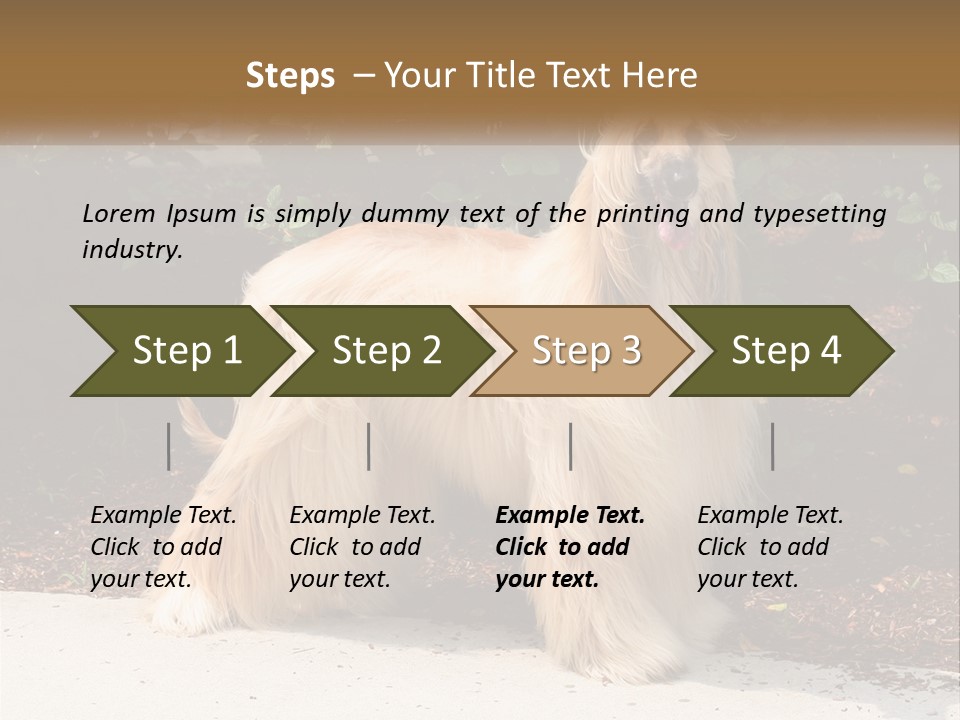 Steps – Your Title Text Here

Lorem Ipsum is simply dummy text of the printing and typesetting industry.

Step 1

Step 2

Step 3

Step 4

Example Text. Click to add your text.

Example Text. Click to add your text.

Example Text. Click to add your text.

Example Text. Click to add your text.